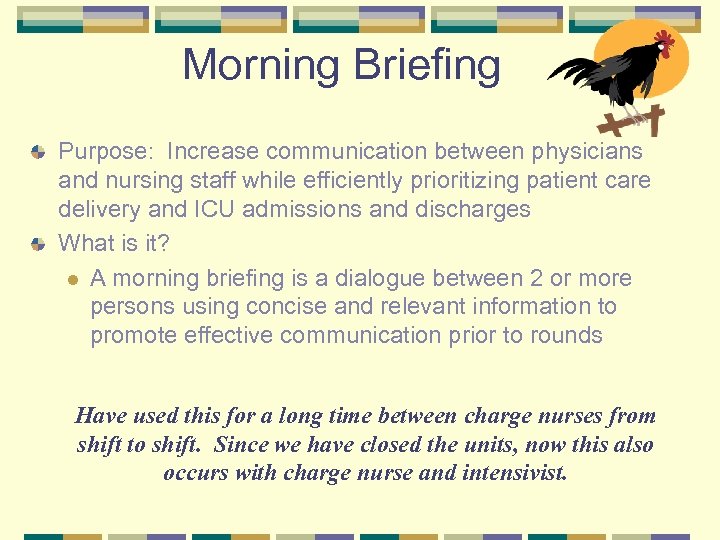 Morning Briefing

Purpose: Increase communication between physicians and nursing staff while efficiently prioritizing patient care delivery and ICU admissions and discharges

What is it?

A morning briefing is a dialogue between 2 or more persons using concise and relevant information to promote effective communication prior to rounds

Have used this for a long time between charge nurses from shift to shift. Since we have closed the units, now this also occurs with charge nurse and intensivist.